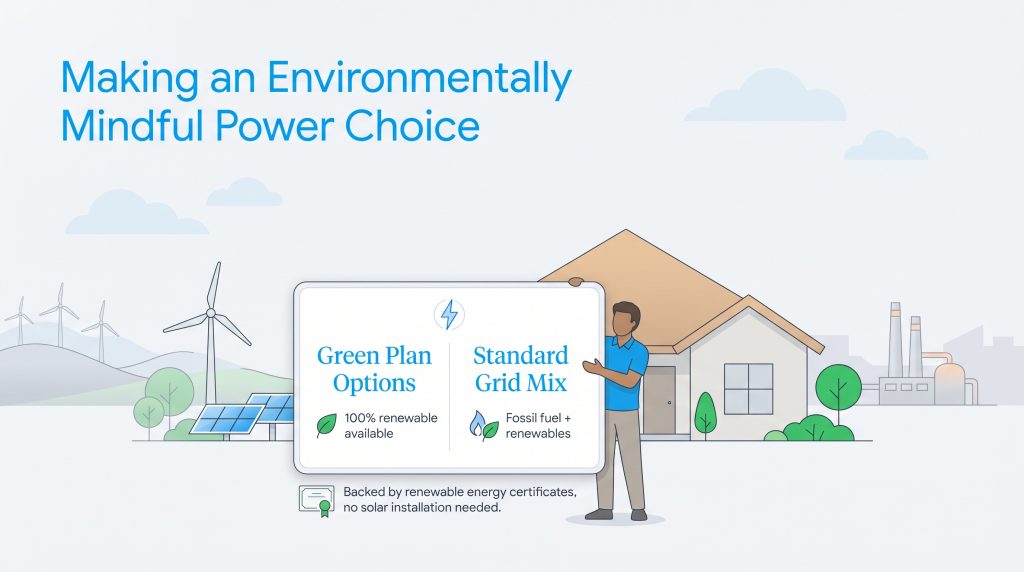 Making an Environmentally Mindful Power Choice

Green Plan Options

100% renewable available

Standard Grid Mix

Fossil fuel + renewables

Backed by renewable energy certificates, no solar installation needed.